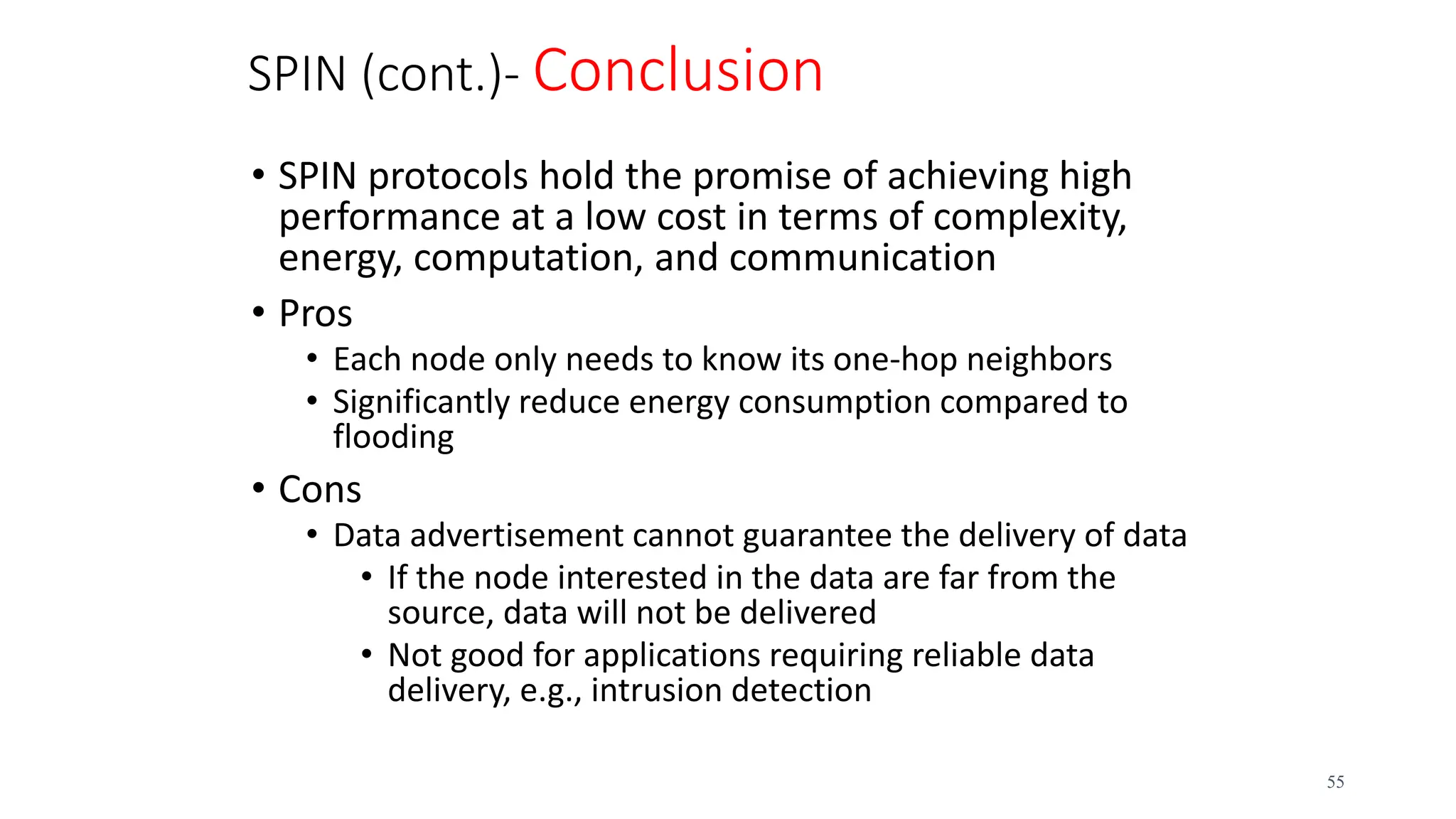 SPIN (cont.)- Conclusion

• SPIN protocols hold the promise of achieving high performance at a low cost in terms of complexity, energy, computation, and communication

• Pros
  • Each node only needs to know its one-hop neighbors
  • Significantly reduce energy consumption compared to flooding

• Cons
  • Data advertisement cannot guarantee the delivery of data
    • If the node interested in the data are far from the source, data will not be delivered
    • Not good for applications requiring reliable data delivery, e.g., intrusion detection

55